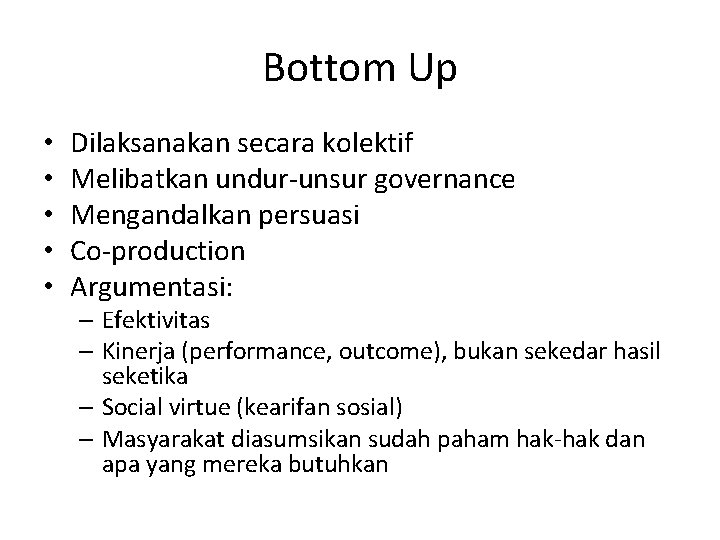 Bottom Up

• Dilaksanakan secara kolektif
• Melibatkan undur-unsur governance
• Mengandalkan persuasi
• Co-production
• Argumentasi:
  – Efektivitas
  – Kinerja (performance, outcome), bukan sekedar hasil seketika
  – Social virtue (kearifan sosial)
  – Masyarakat diasumsikan sudah paham hak-hak dan apa yang mereka butuhkan